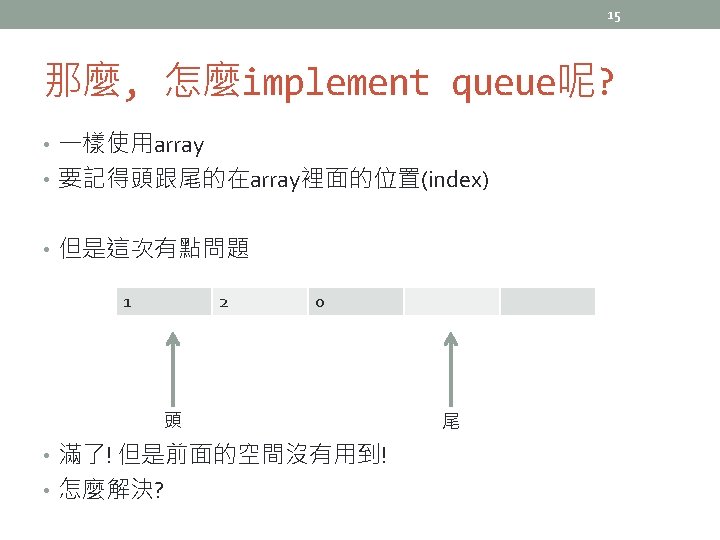 15

那麼, 怎麼implement queue呢?

• 一樣使用array
• 要記得頭跟尾的在array裡面的位置(index)

• 但是這次有點問題

| 1 | 2 | 0 | | |
|---|---|---|---|---|

頭

尾

• 滿了! 但是前面的空間沒有用到!
• 怎麼解決?